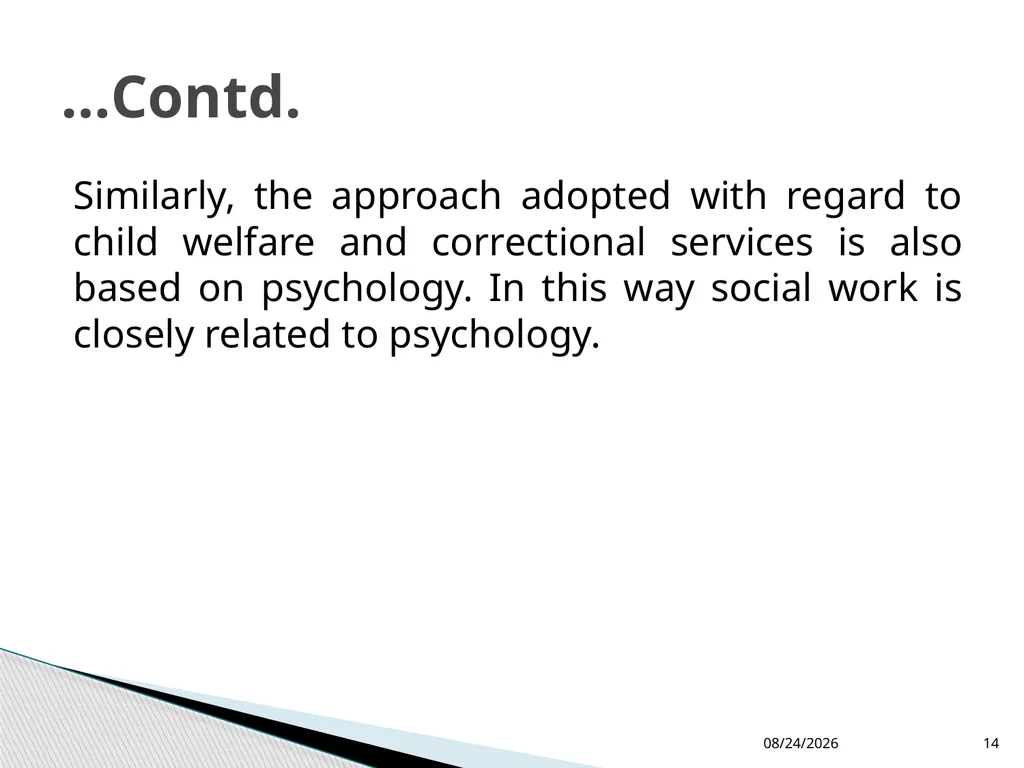 …Contd.

Similarly, the approach adopted with regard to child welfare and correctional services is also based on psychology. In this way social work is closely related to psychology.

08/24/2026

14